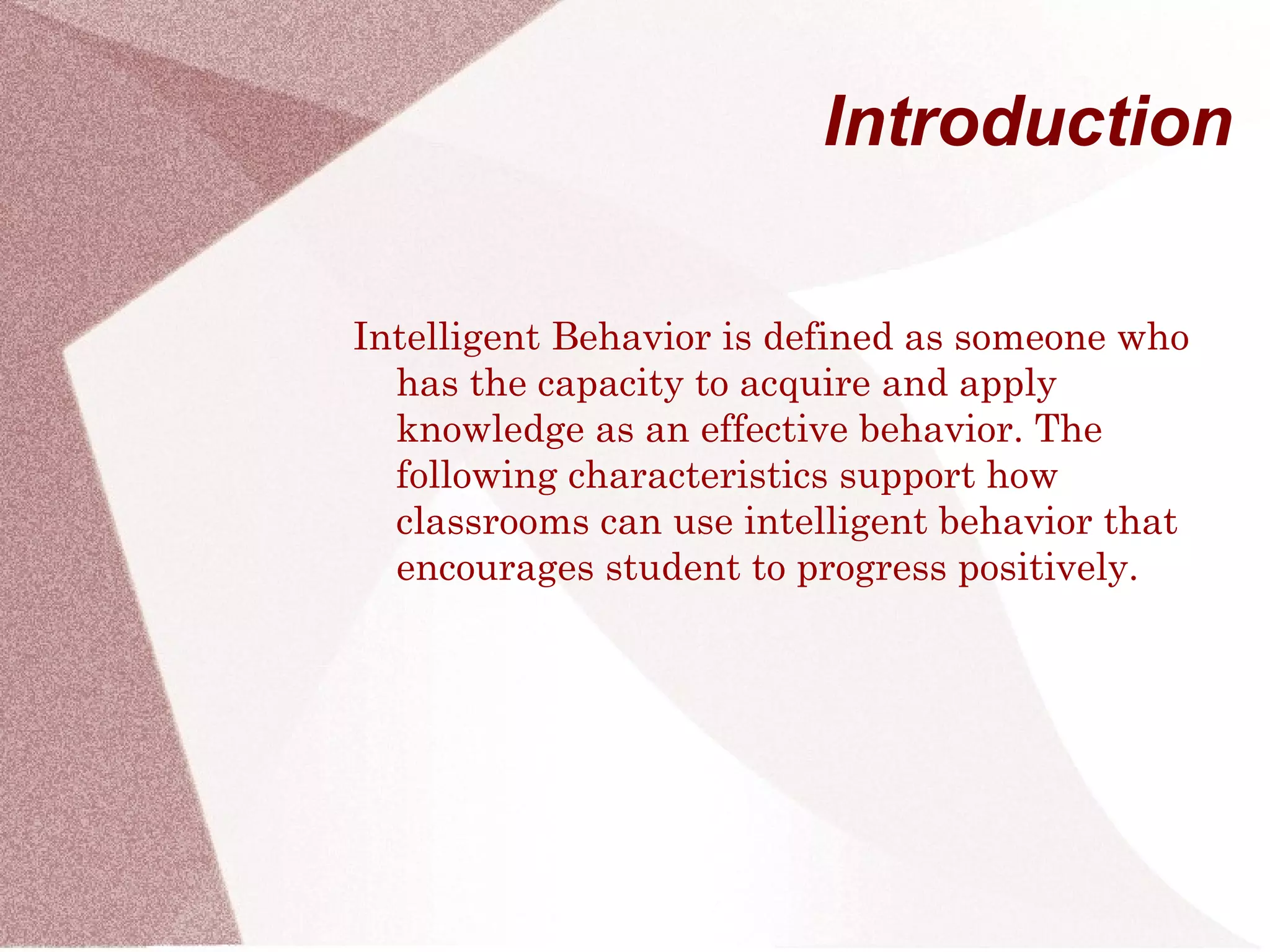 Introduction

Intelligent Behavior is defined as someone who has the capacity to acquire and apply knowledge as an effective behavior. The following characteristics support how classrooms can use intelligent behavior that encourages student to progress positively.